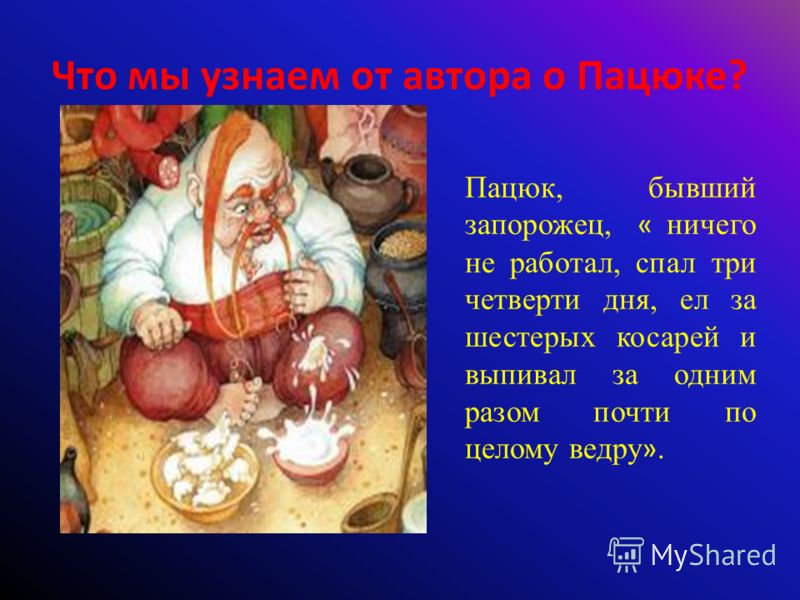 Что мы узнаем от автора о Пацюке?

Пацюк, бывший запорожец, « ничего не работал, спал три четверти дня, ел за шестерых косарей и выпивал за одним разом почти по целому ведру».

MyShared